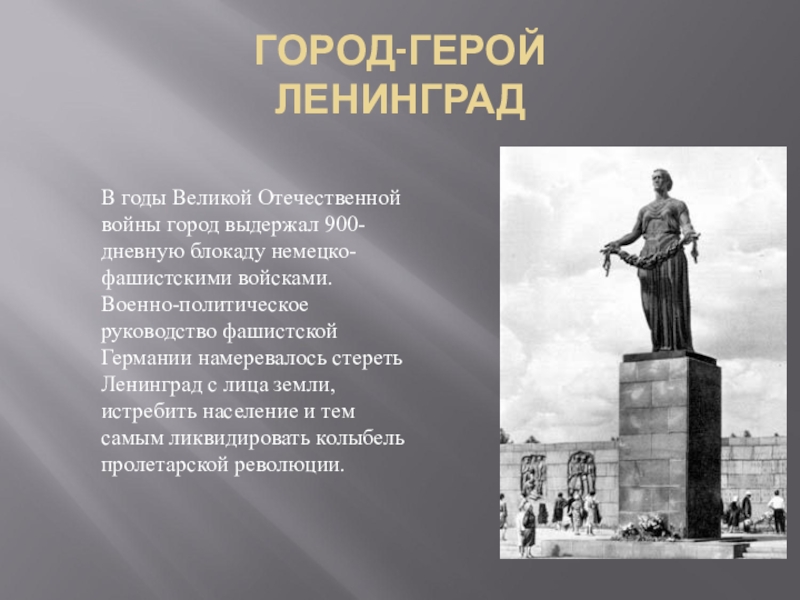 ГОРОД-ГЕРОЙ ЛЕНИНГРАД

В годы Великой Отечественной войны город выдержал 900-дневную блокаду немецко-фашистскими войсками. Военно-политическое руководство фашистской Германии намеревалось стереть Ленинград с лица земли, истребить население и тем самым ликвидировать колыбель пролетарской революции.